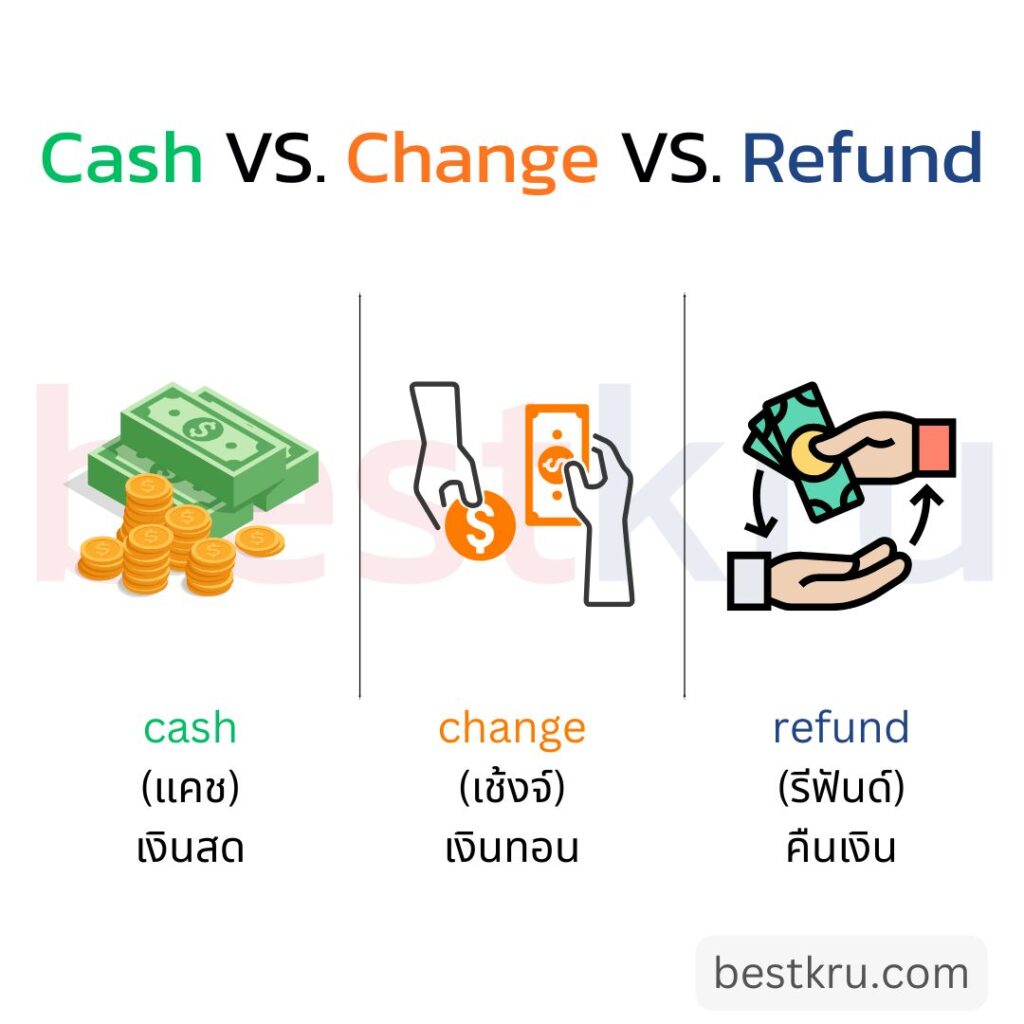 Cash VS. Change VS. Refund

bestkru

cash
(แคช)
เงินสด

change
(เช้งจ์)
เงินทอน

refund
(รีฟันด์)
คืนเงิน

bestkru.com